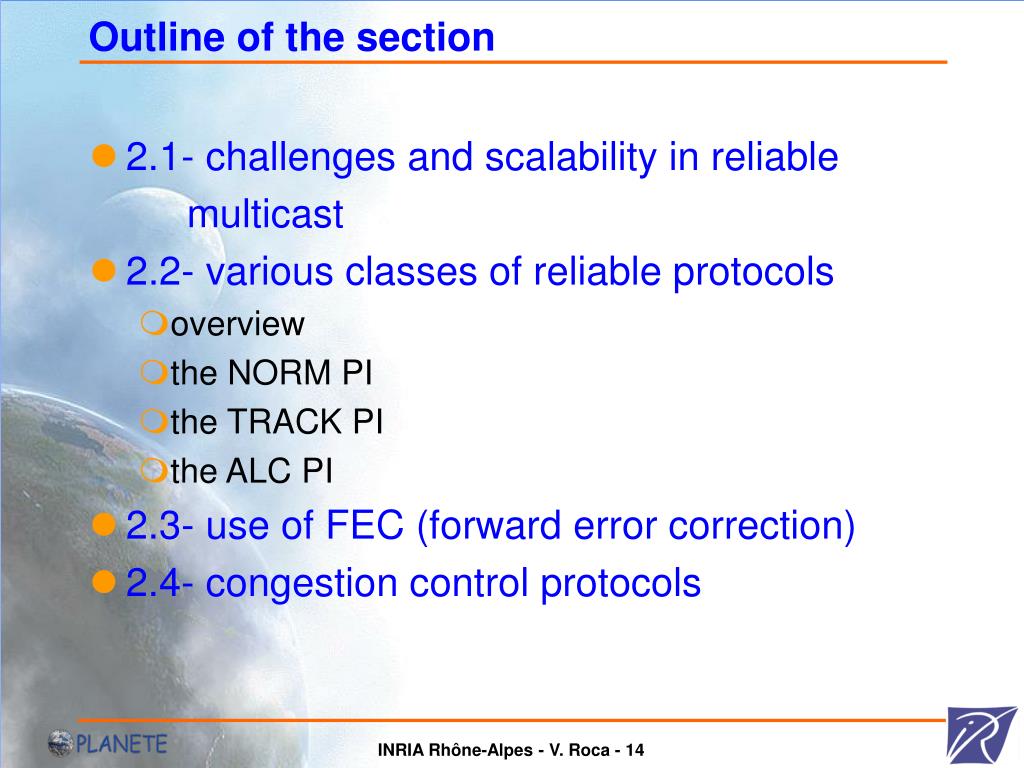 Outline of the section

2.1- challenges and scalability in reliable multicast

2.2- various classes of reliable protocols

overview

the NORM PI

the TRACK PI

the ALC PI

2.3- use of FEC (forward error correction)

2.4- congestion control protocols

PLANETE

INRIA Rhône-Alpes - V. Roca - 14